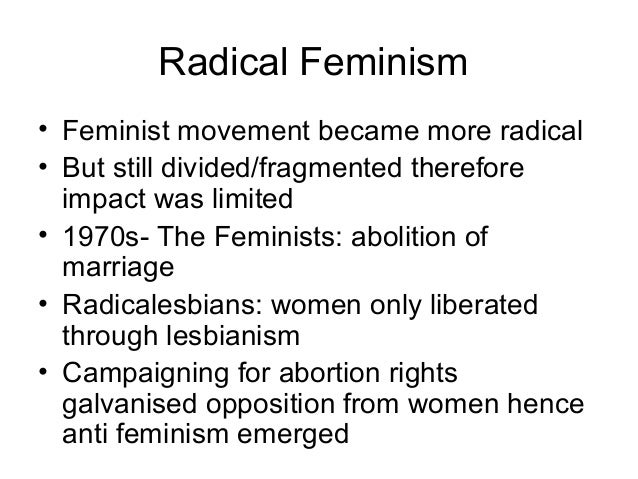 Radical Feminism

• Feminist movement became more radical
• But still divided/fragmented therefore impact was limited
• 1970s- The Feminists: abolition of marriage
• Radicalesbians: women only liberated through lesbianism
• Campaigning for abortion rights galvanised opposition from women hence anti feminism emerged